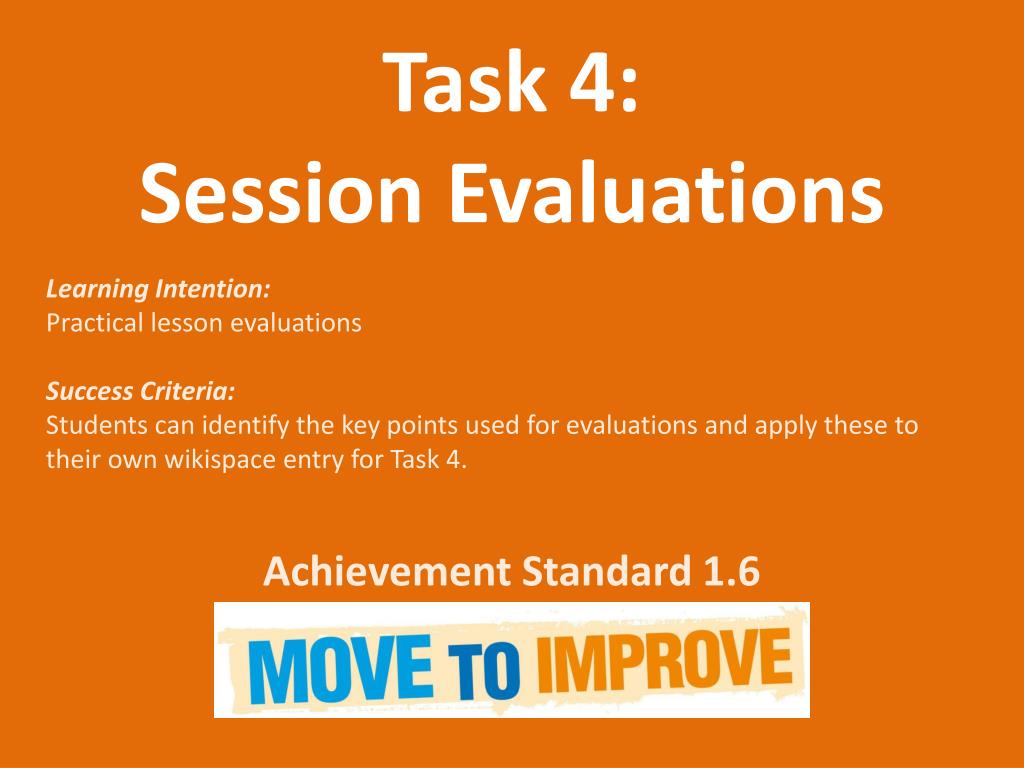 Task 4:
Session Evaluations

Learning Intention:
Practical lesson evaluations

Success Criteria:
Students can identify the key points used for evaluations and apply these to their own wikispace entry for Task 4.

Achievement Standard 1.6

MOVE TO IMPROVE